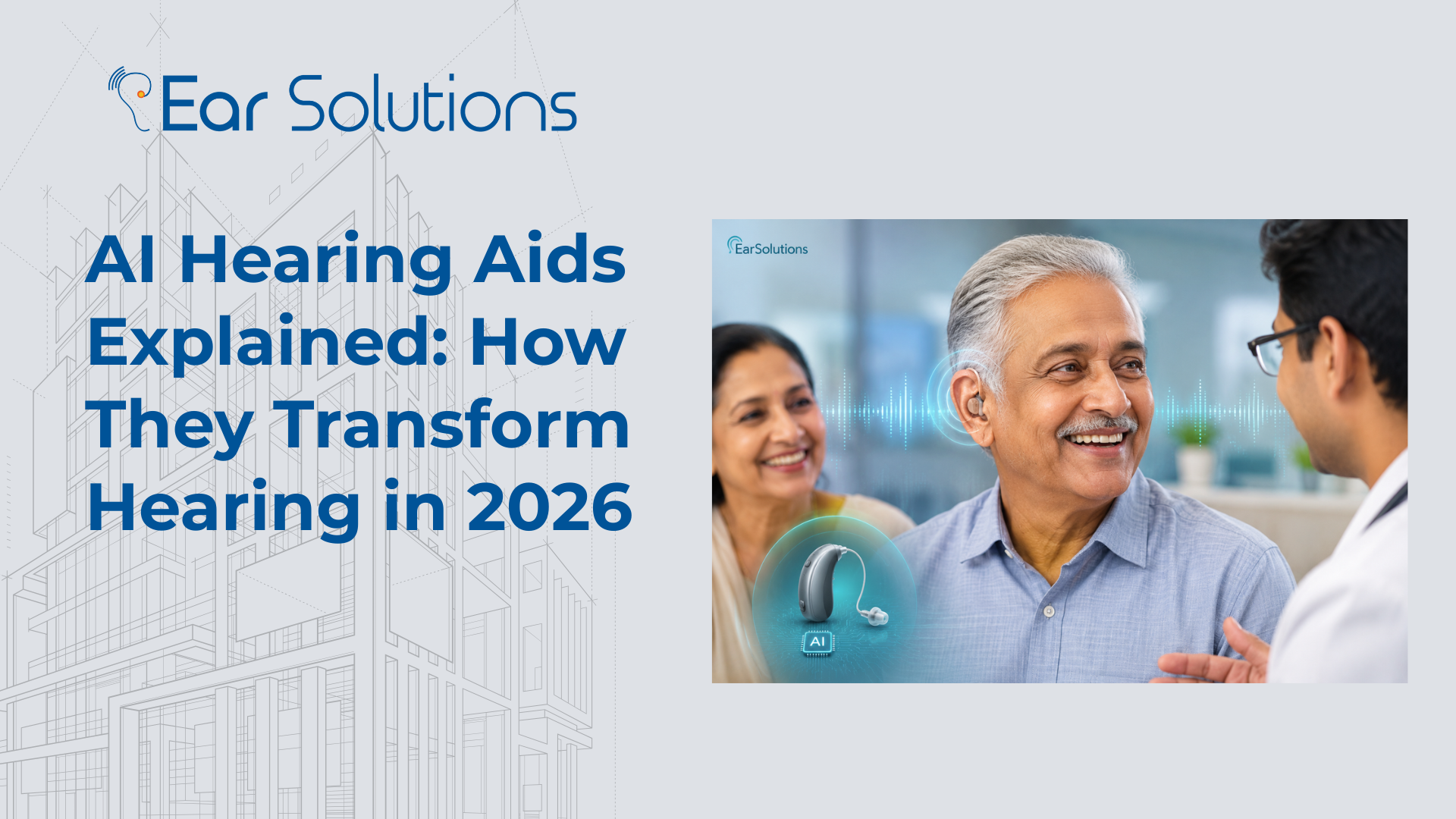 Ear Solutions

AI Hearing Aids Explained: How They Transform Hearing in 2026

EarSolutions

AI